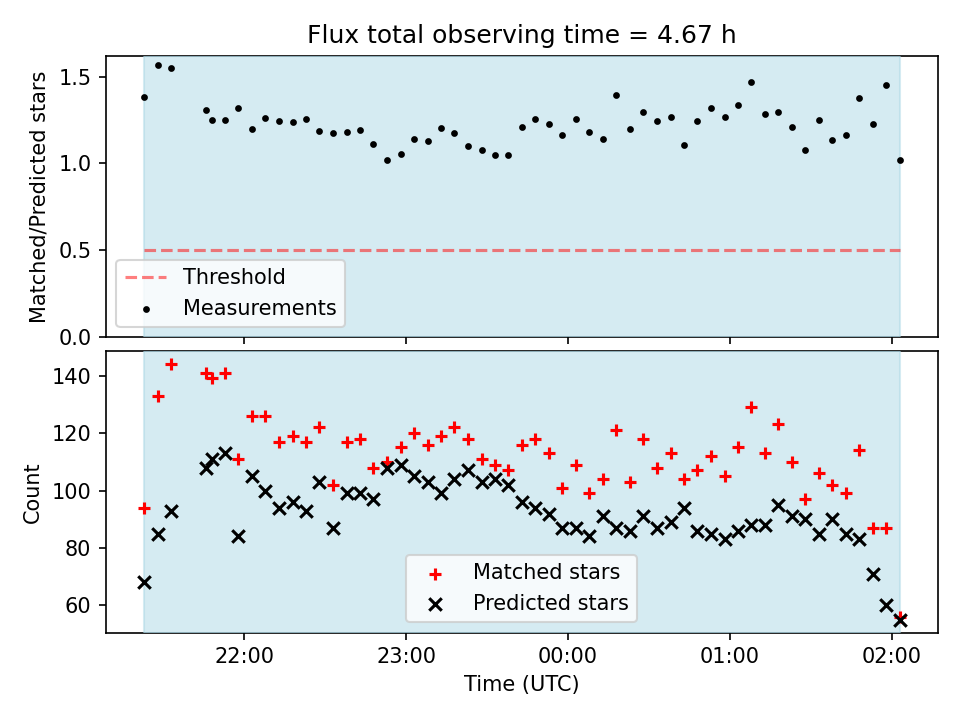 Flux total observing time = 4.67 h

Matched/Predicted stars

1.5
1.0
0.5
0.0

Threshold
Measurements

Count

140
120
100
80
60

Matched stars
Predicted stars

22:00
23:00
00:00
01:00
02:00

Time (UTC)